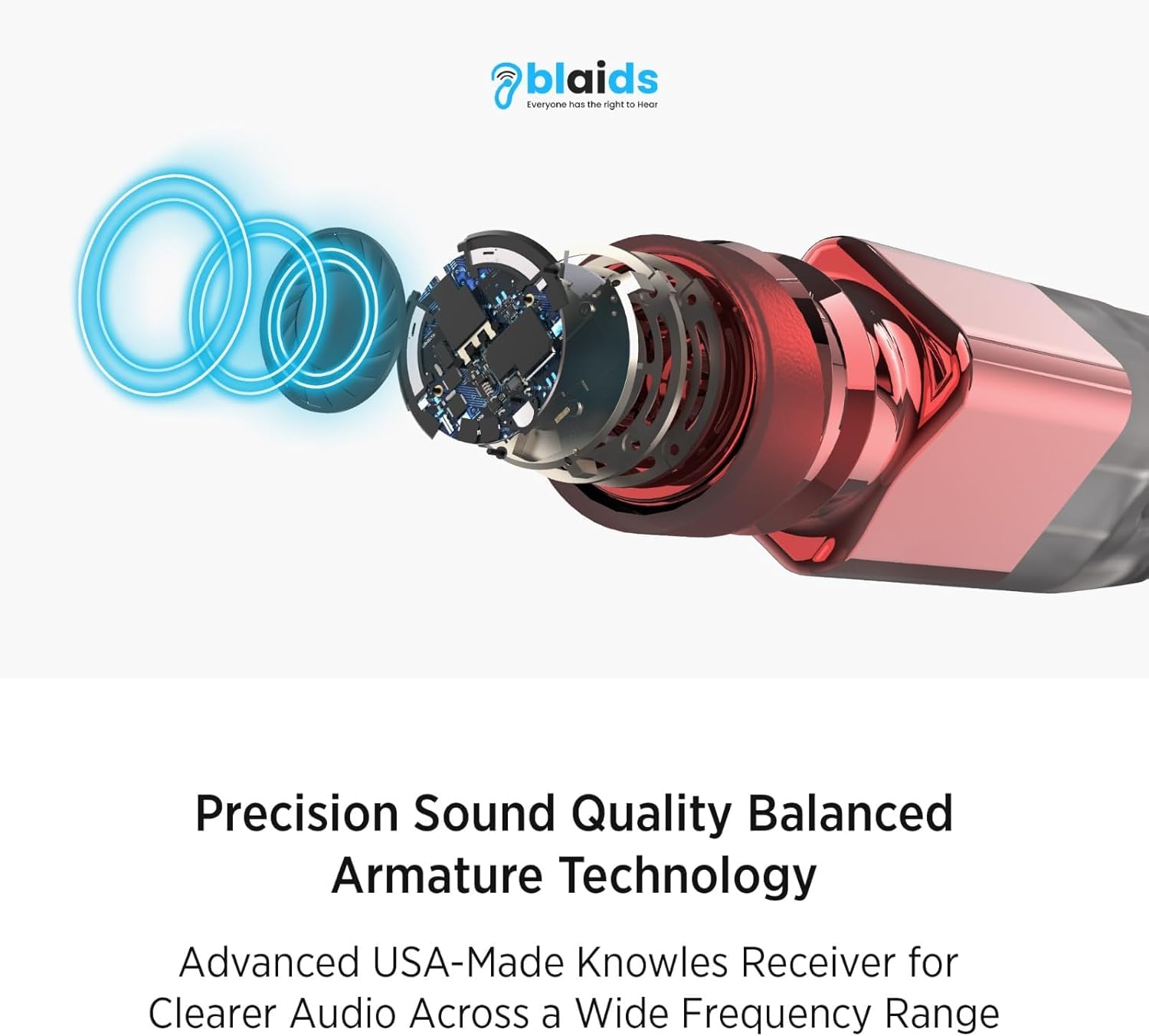 blaids
Everyone has the right to Hear

Precision Sound Quality Balanced Armature Technology

Advanced USA-Made Knowles Receiver for Clearer Audio Across a Wide Frequency Range